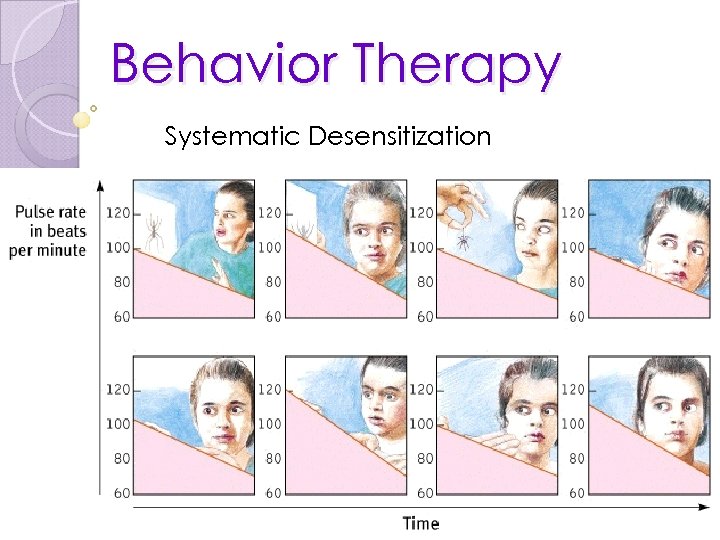 Behavior Therapy

Systematic Desensitization

Pulse rate in beats per minute

120
100
80
60

120
100
80
60

120
100
80
60

120
100
80
60

120
100
80
60

120
100
80
60

120
100
80
60

120
100
80
60

Time